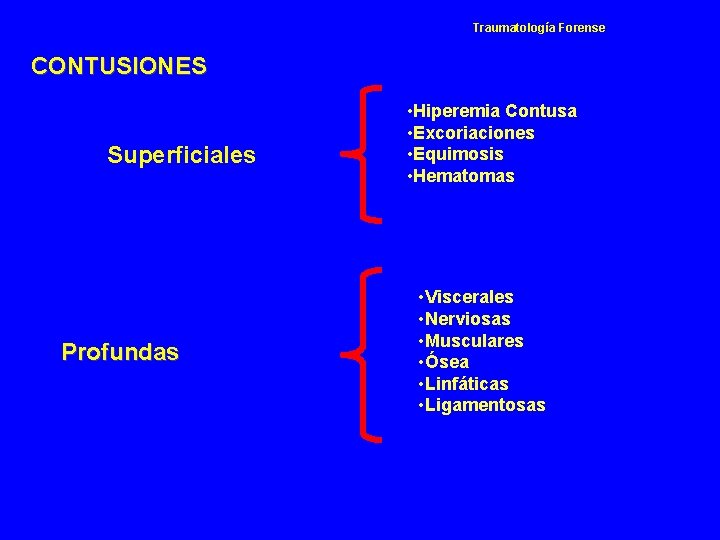 Traumatología Forense

CONTUSIONES

Superficiales

•Hiperemia Contusa
•Excoriaciones
•Equimosis
•Hematomas

Profundas

•Viscerales
•Nerviosas
•Musculares
•Ósea
•Linfáticas
•Ligamentosas